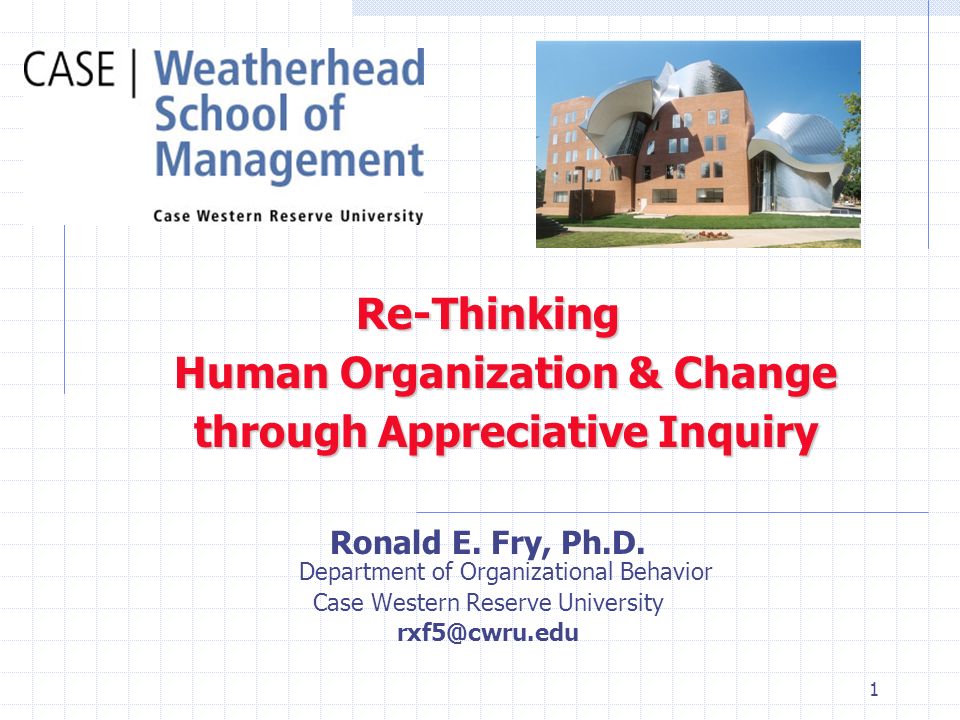 CASE | Weatherhead School of Management

Case Western Reserve University

Re-Thinking
Human Organization & Change
through Appreciative Inquiry

Ronald E. Fry, Ph.D.
Department of Organizational Behavior
Case Western Reserve University
rxf5@cwru.edu

1